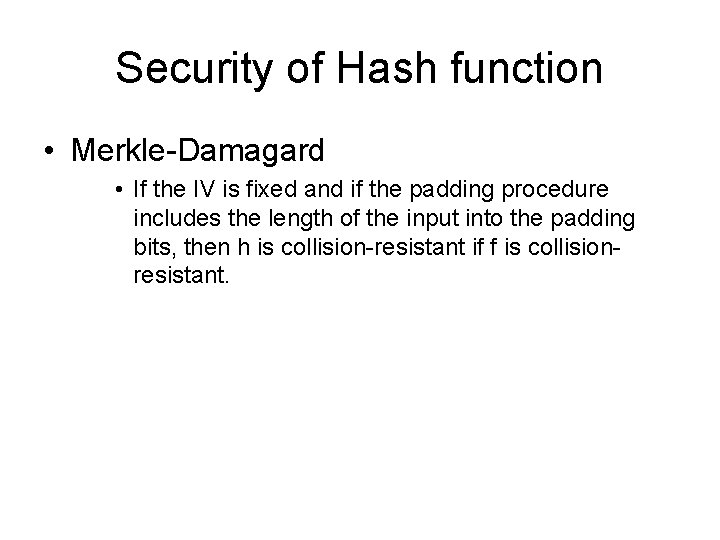 Security of Hash function

• Merkle-Damagard

• If the IV is fixed and if the padding procedure includes the length of the input into the padding bits, then h is collision-resistant if f is collision-resistant.